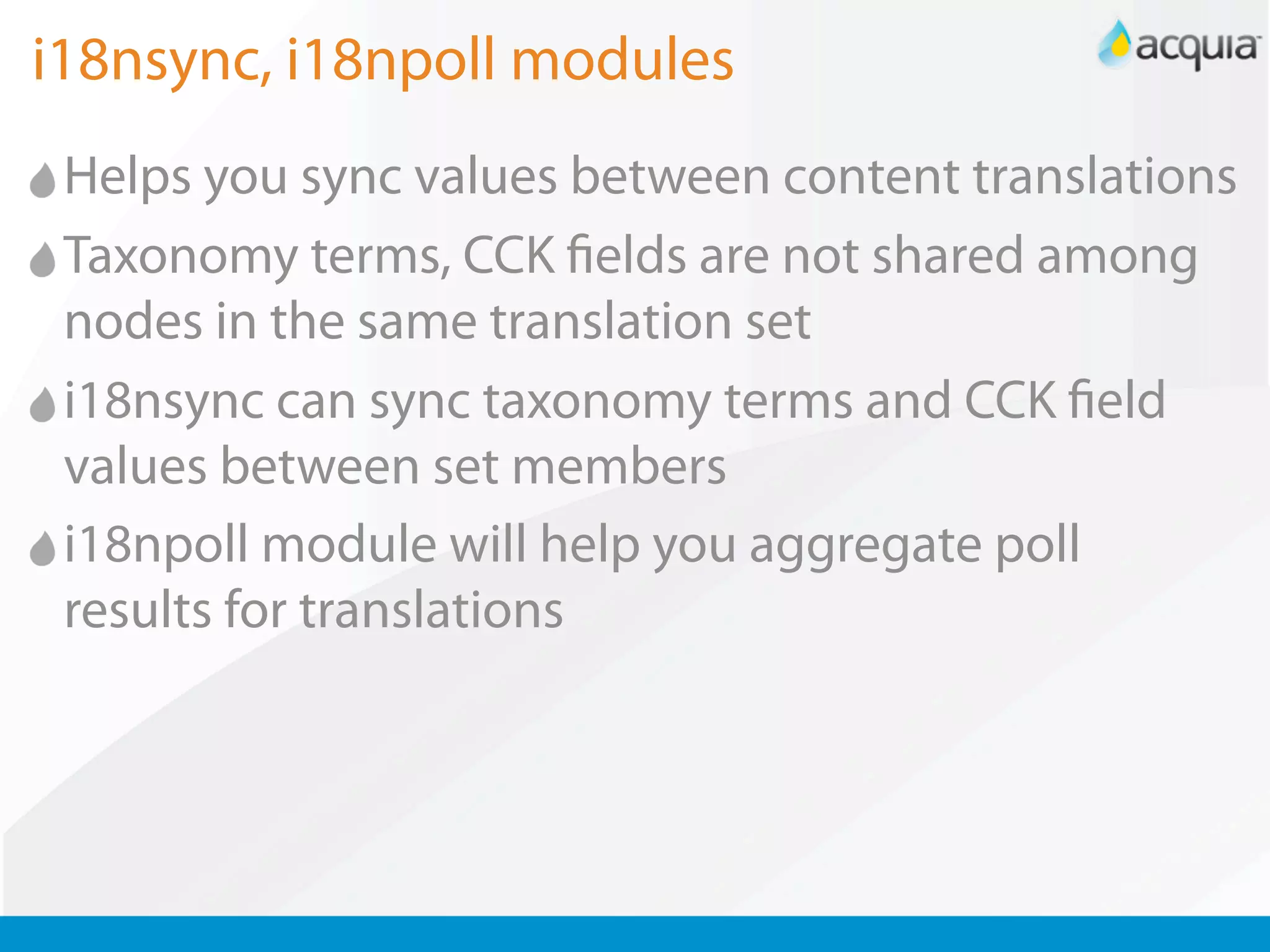 i18nsync, i18npoll modules

acquia

Helps you sync values between content translations

Taxonomy terms, CCK fields are not shared among nodes in the same translation set

i18nsync can sync taxonomy terms and CCK field values between set members

i18npoll module will help you aggregate poll results for translations